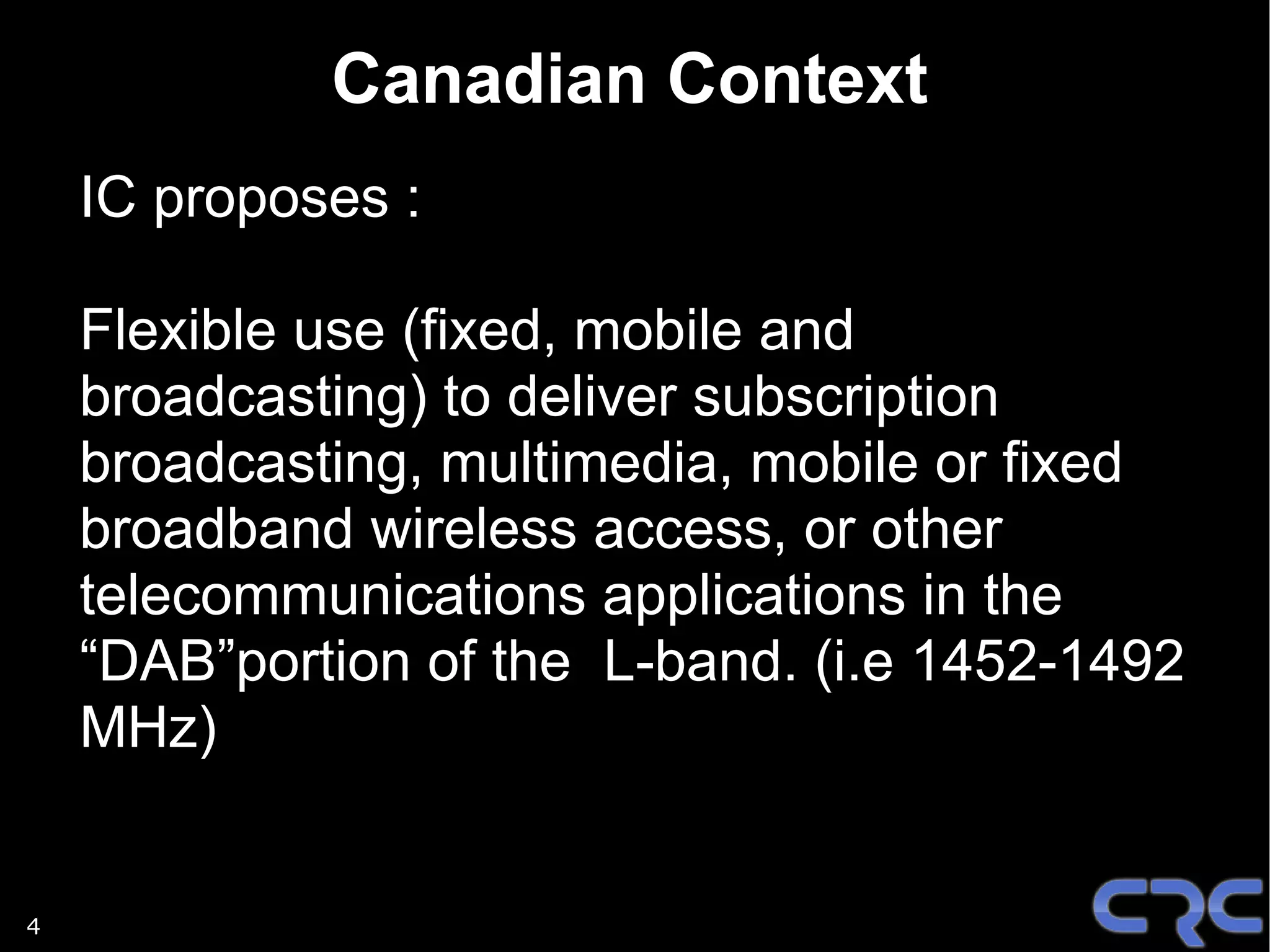 Canadian Context

IC proposes :

Flexible use (fixed, mobile and broadcasting) to deliver subscription broadcasting, multimedia, mobile or fixed broadband wireless access, or other telecommunications applications in the “DAB”portion of the L-band. (i.e 1452-1492 MHz)

4

CRC